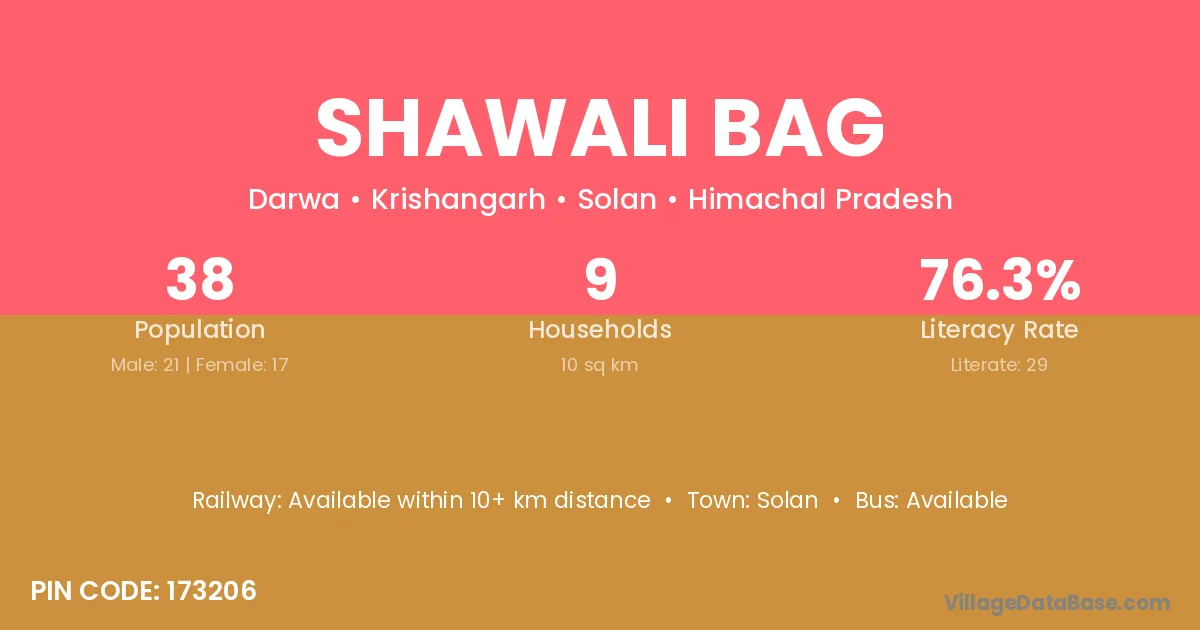 SHAWALI BAG

Darwa • Krishangarh • Solan • Himachal Pradesh

38
Population
Male: 21 | Female: 17

9
Households
10 sq km

76.3%
Literacy Rate
Literate: 29

Railway: Available within 10+ km distance • Town: Solan • Bus: Available

PIN CODE: 173206

VillageDataBase.com